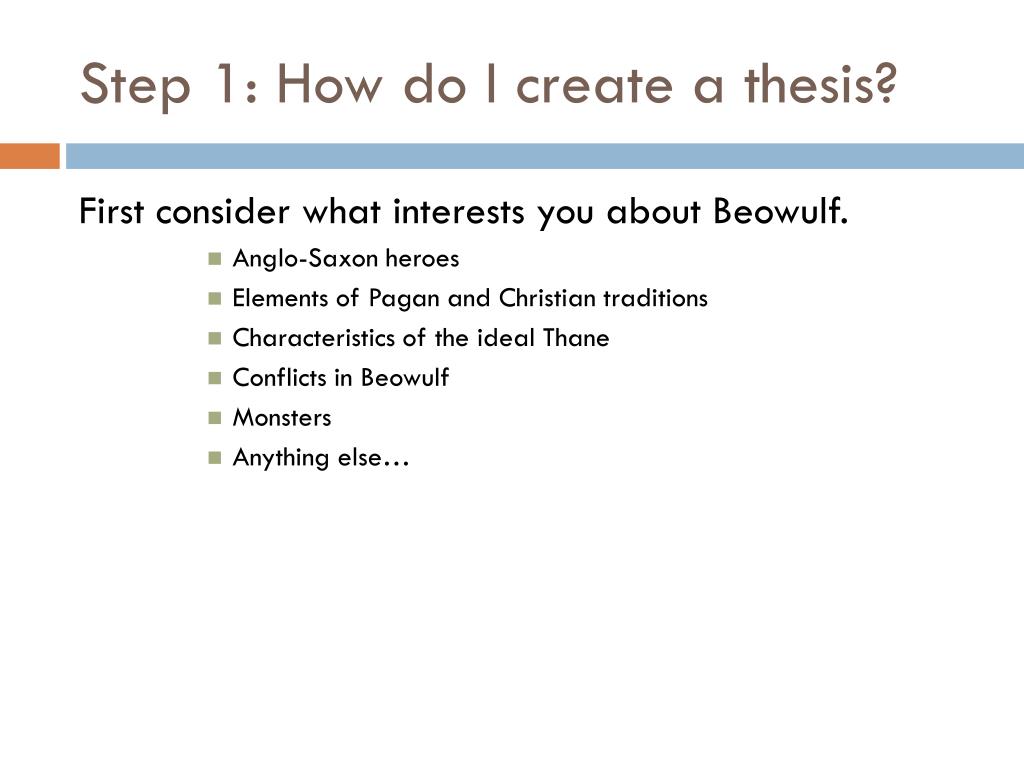 Step 1: How do I create a thesis?

First consider what interests you about Beowulf.

- Anglo-Saxon heroes
- Elements of Pagan and Christian traditions
- Characteristics of the ideal Thane
- Conflicts in Beowulf
- Monsters
- Anything else…